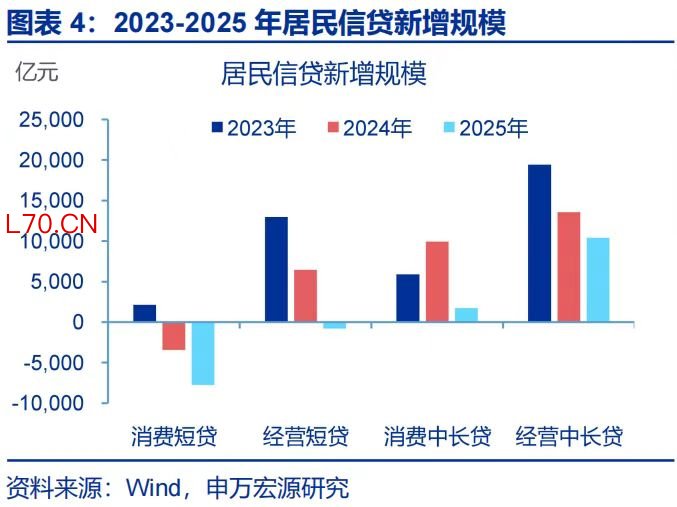 图表 4：2023-2025 年居民信贷新增规模

亿元

居民信贷新增规模

2023年 2024年 2025年

25,000
20,000
15,000
L70.CN
10,000
5,000
0
-5,000
-10,000

消费短贷 经营短贷 消费中长贷 经营中长贷

资料来源：Wind，申万宏源研究